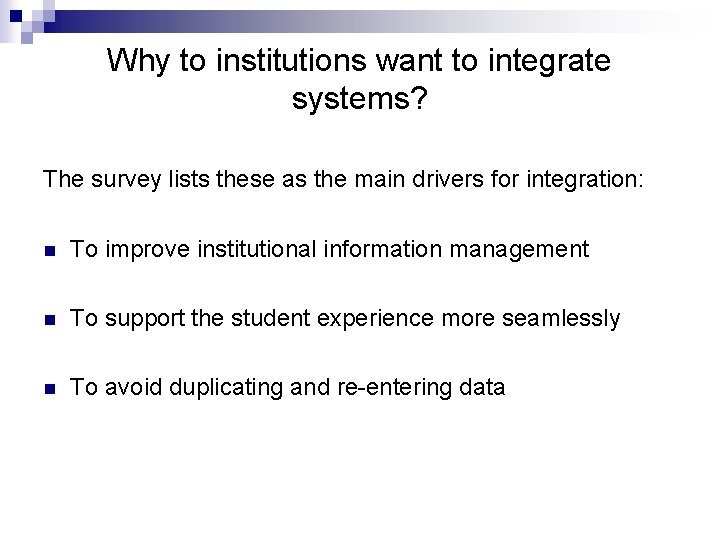 Why to institutions want to integrate systems?

The survey lists these as the main drivers for integration:

- To improve institutional information management
- To support the student experience more seamlessly
- To avoid duplicating and re-entering data